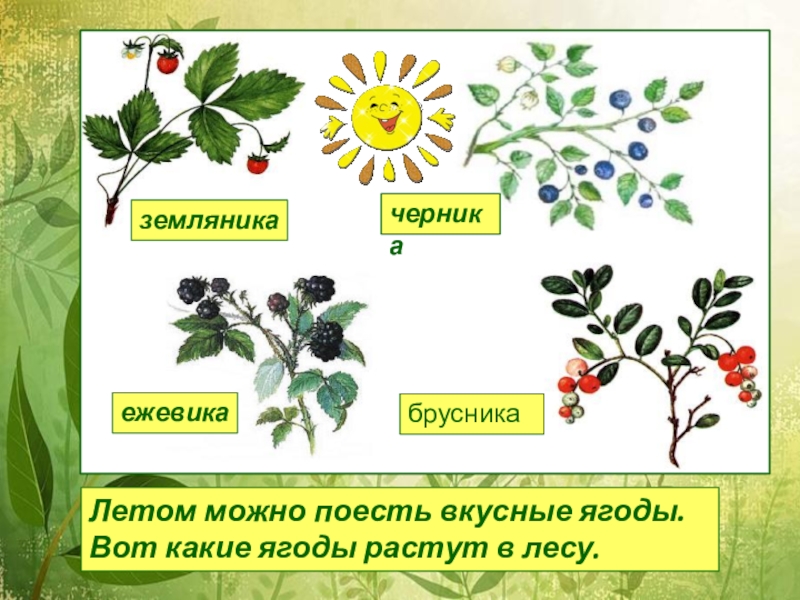 земляника

черника

ежевика

брусника

Летом можно поесть вкусные ягоды. Вот какие ягоды растут в лесу.